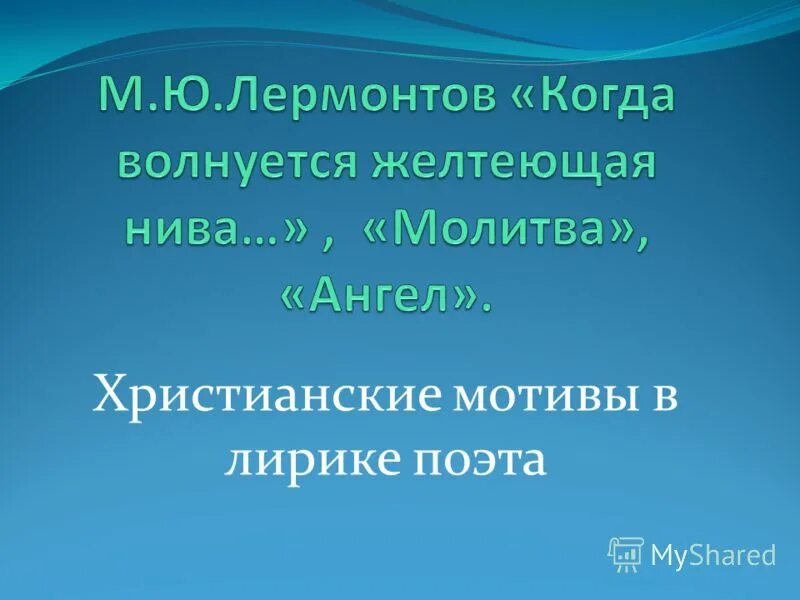 М.Ю.Лермонтов «Когда волнуется желтеющая нива…» , «Молитва», «Ангел».

Христианские мотивы в лирике поэта

MyShared